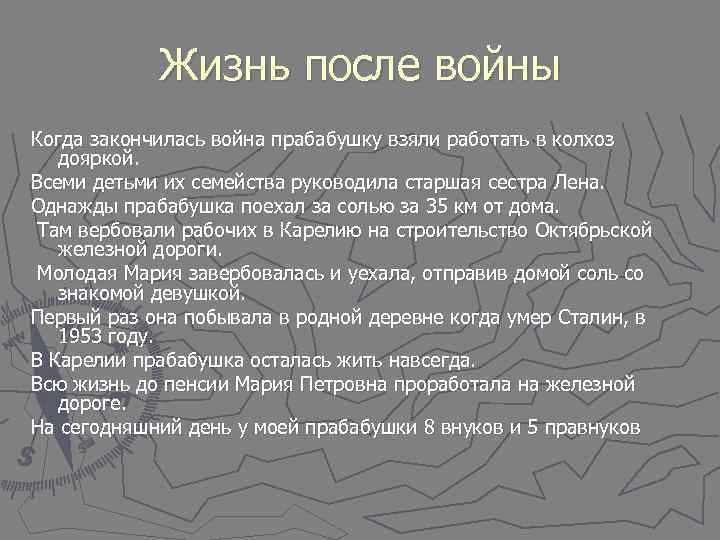 Жизнь после войны

Когда закончилась война прабабушку взяли работать в колхоз дояркой.

Всеми детьми их семейства руководила старшая сестра Лена.

Однажды прабабушка поехал за солью за 35 км от дома.

Там вербовали рабочих в Карелию на строительство Октябрьской железной дороги.

Молодая Мария завербовалась и уехала, отправив домой соль со знакомой девушкой.

Первый раз она побывала в родной деревне когда умер Сталин, в 1953 году.

В Карелии прабабушка осталась жить навсегда.

Всю жизнь до пенсии Мария Петровна проработала на железной дороге.

На сегодняшний день у моей прабабушки 8 внуков и 5 правнуков